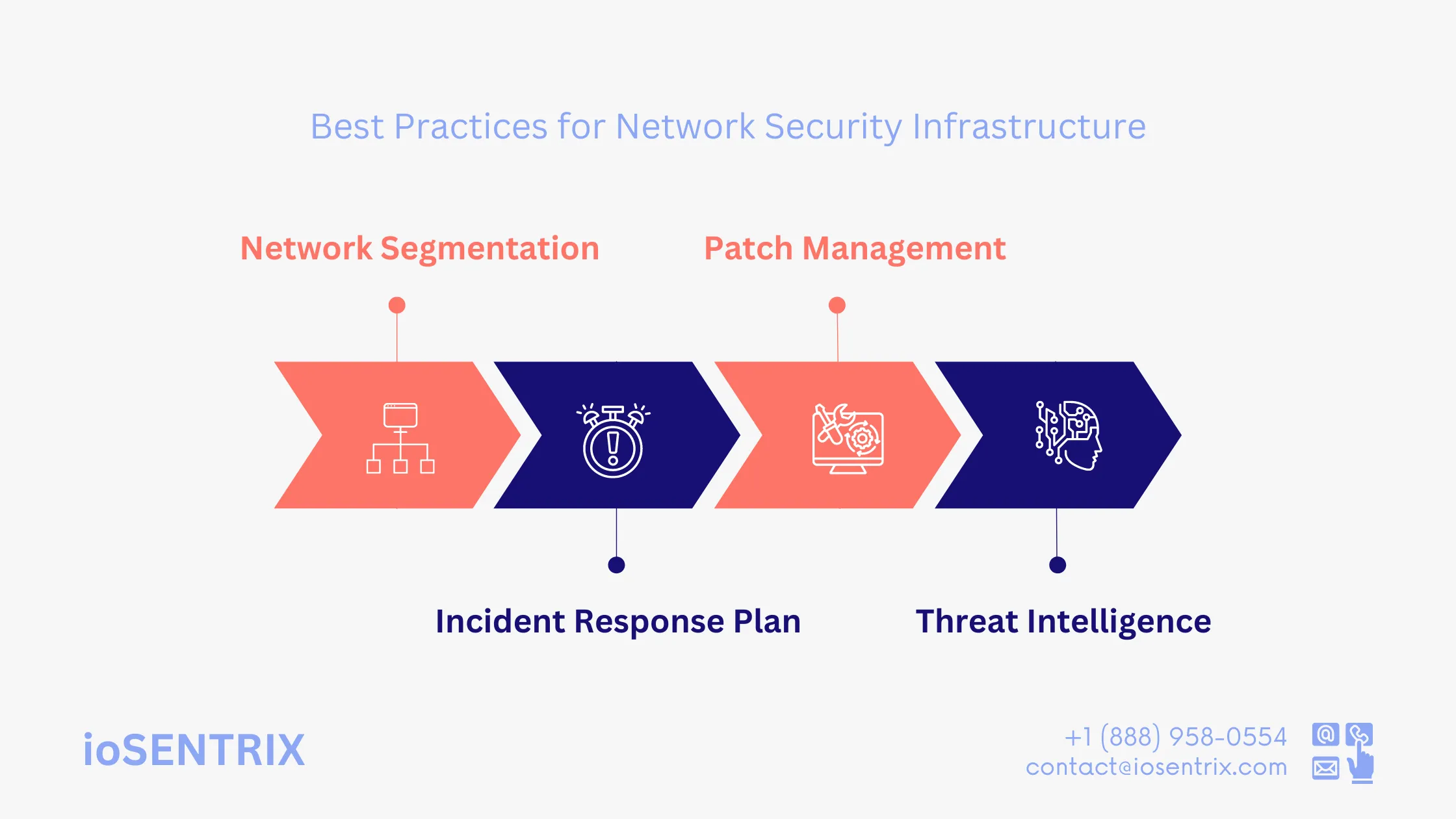 Best Practices for Network Security Infrastructure

Network Segmentation

Patch Management

Incident Response Plan

Threat Intelligence

ioSENTRIX

+1 (888) 958-0554
contact@iosentrix.com